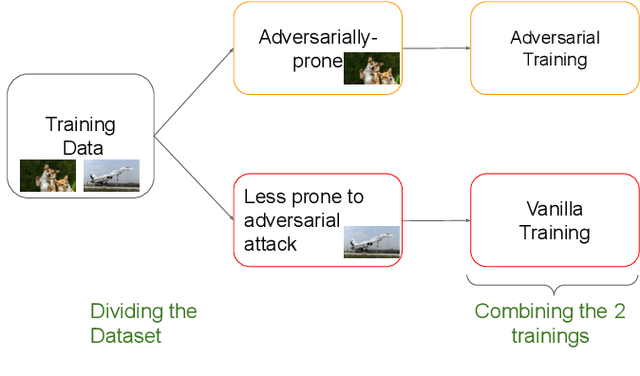 Training Data

Adversarially-prone

Adversarial Training

Less prone to adversarial attack

Vanilla Training

Dividing the Dataset

Combining the 2 trainings